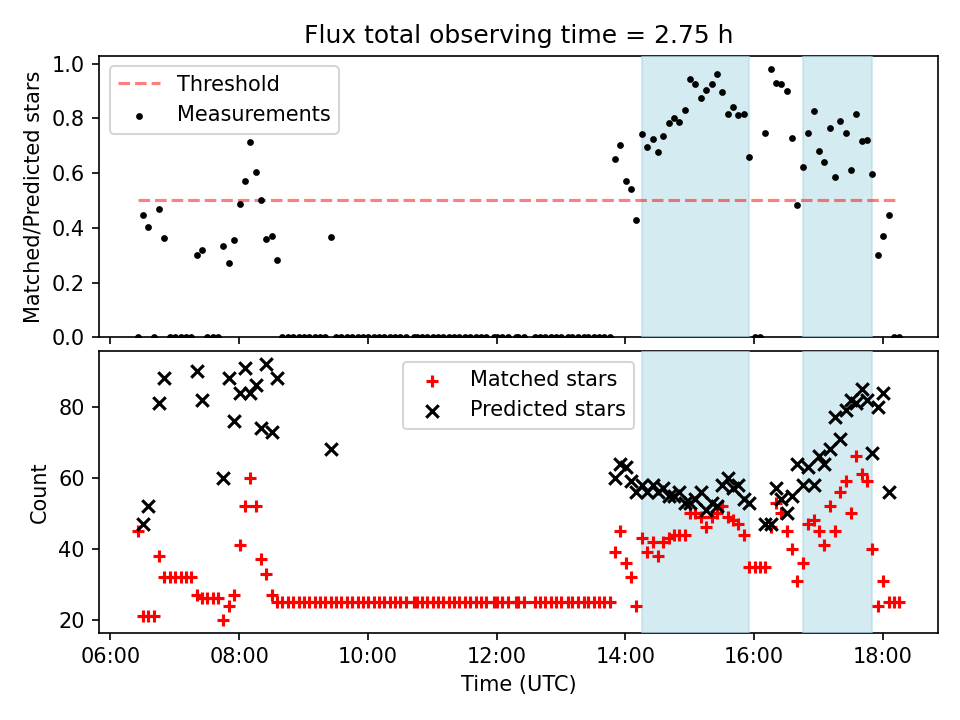 Flux total observing time = 2.75 h

Threshold
Measurements

Matched/Predicted stars

1.0
0.8
0.6
0.4
0.2
0.0

Matched stars
Predicted stars

Count

80
60
40
20

06:00
08:00
10:00
12:00
14:00
16:00
18:00

Time (UTC)